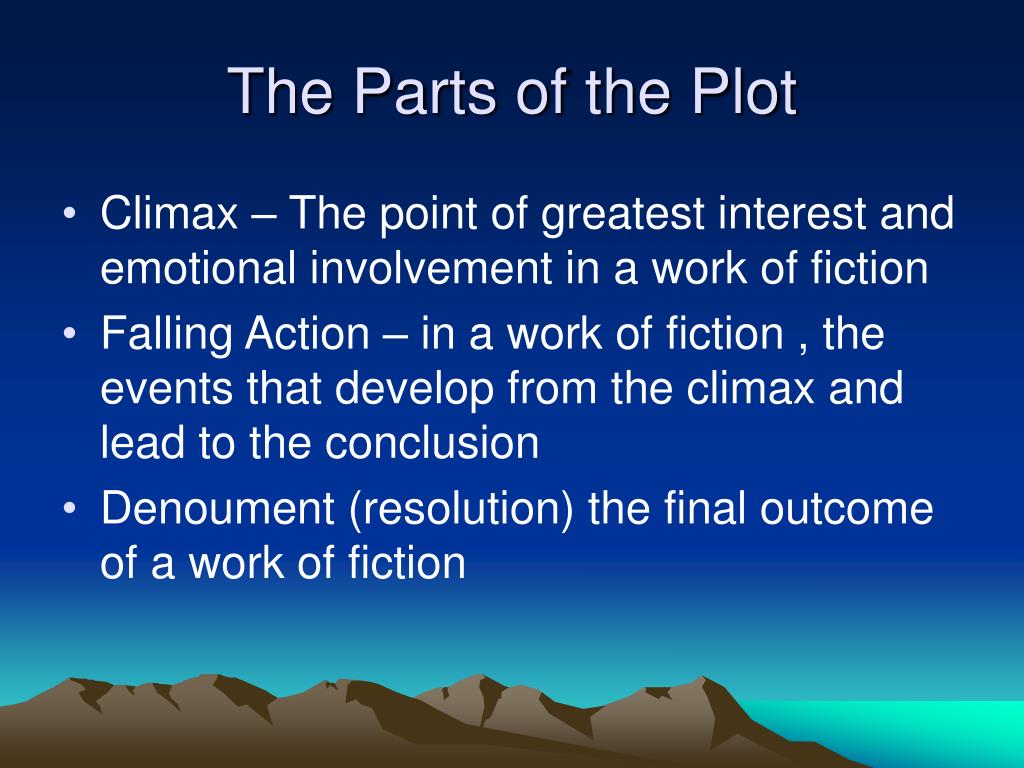 The Parts of the Plot

• Climax – The point of greatest interest and emotional involvement in a work of fiction
• Falling Action – in a work of fiction , the events that develop from the climax and lead to the conclusion
• Denoument (resolution) the final outcome of a work of fiction